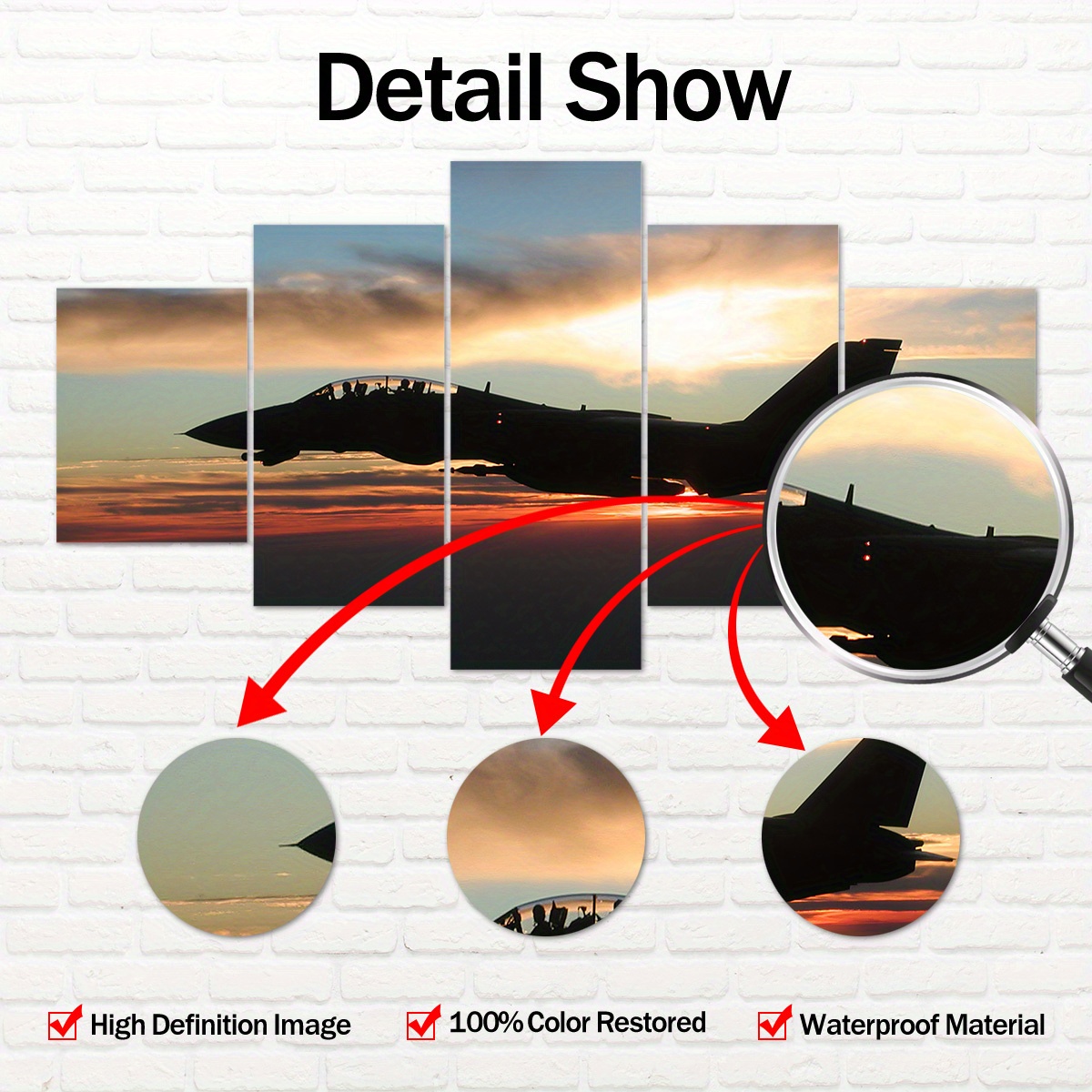 Detail Show

High Definition Image

100% Color Restored

Waterproof Material